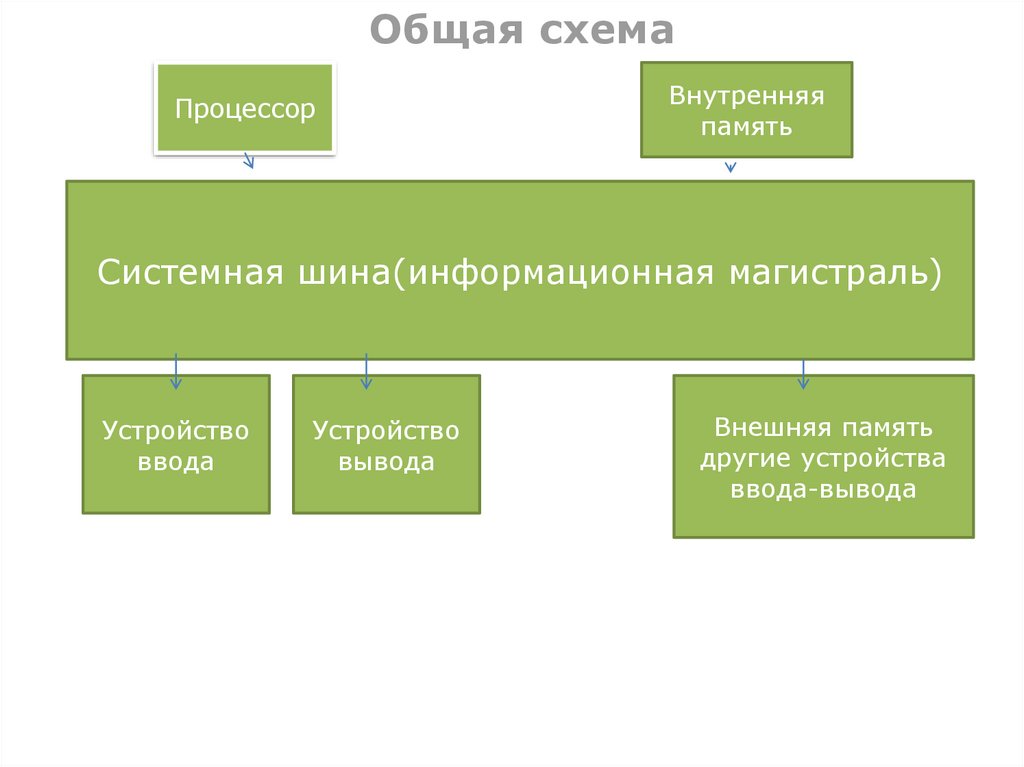 Общая схема

Процессор

Внутренняя память

Системная шина(информационная магистраль)

Устройство ввода

Устройство вывода

Внешняя память другие устройства ввода-вывода